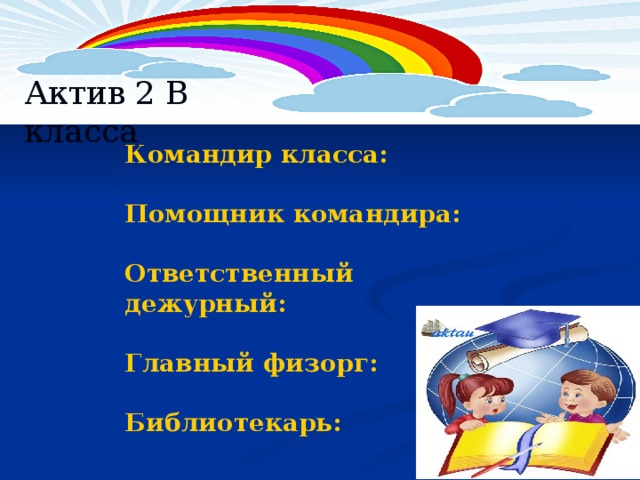 Актив 2 В класса

Командир класса:

Помощник командира:

Ответственный дежурный:

Главный физорг:

Библиотекарь:

aktau